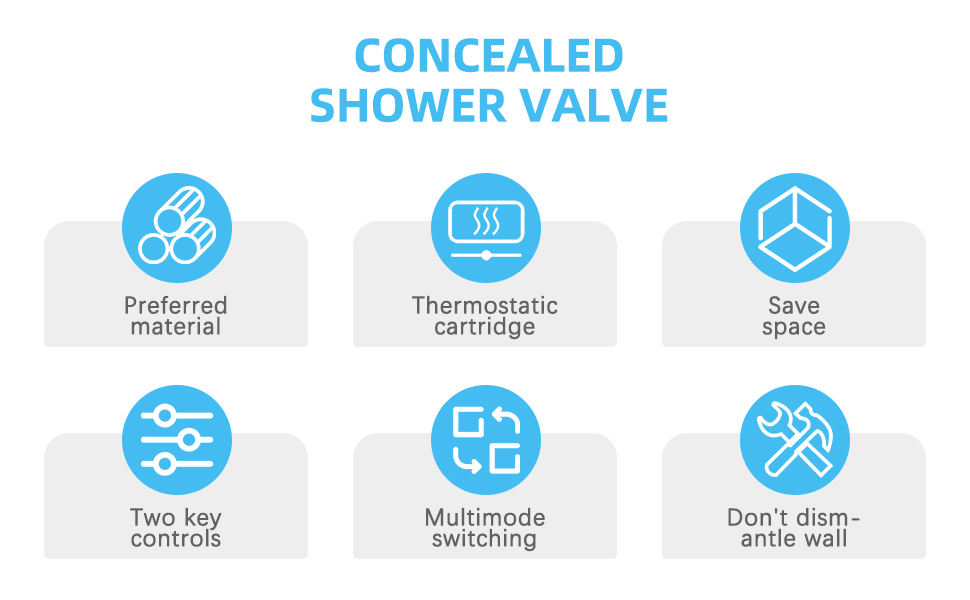 CONCEALED SHOWER VALVE

Preferred material

Thermostatic cartridge

Save space

Two key controls

Multimode switching

Don't dismantle wall